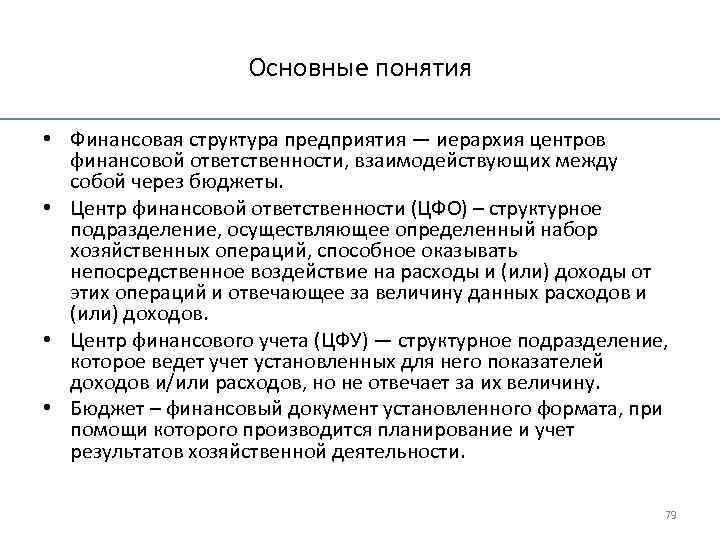 Основные понятия

• Финансовая структура предприятия — иерархия центров финансовой ответственности, взаимодействующих между собой через бюджеты.

• Центр финансовой ответственности (ЦФО) – структурное подразделение, осуществляющее определенный набор хозяйственных операций, способное оказывать непосредственное воздействие на расходы и (или) доходы от этих операций и отвечающее за величину данных расходов и (или) доходов.

• Центр финансового учета (ЦФУ) — структурное подразделение, которое ведет учет установленных для него показателей доходов и/или расходов, но не отвечает за их величину.

• Бюджет – финансовый документ установленного формата, при помощи которого производится планирование и учет результатов хозяйственной деятельности.

79